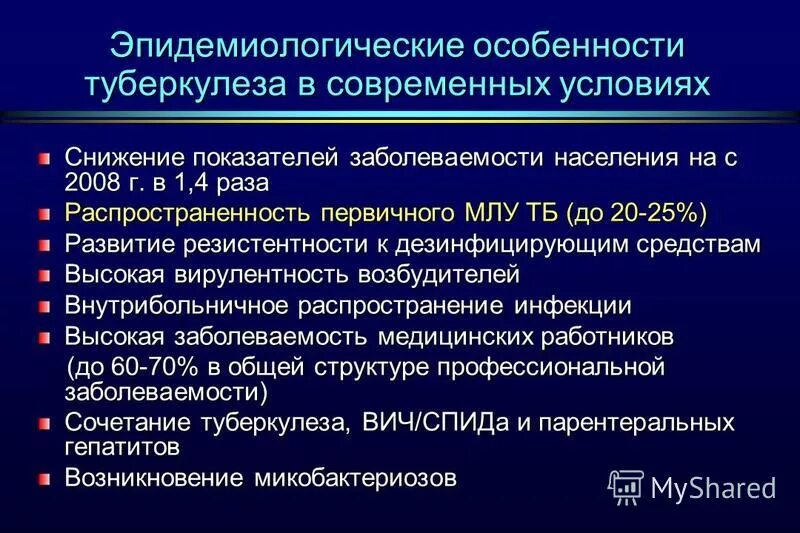 Эпидемиологические особенности туберкулеза в современных условиях

Снижение показателей заболеваемости населения на с 2008 г. в 1,4 раза

Распространенность первичного МЛУ ТБ (до 20-25%)

Развитие резистентности к дезинфицирующим средствам

Высокая вирулентность возбудителей

Внутрибольничное распространение инфекции

Высокая заболеваемость медицинских работников (до 60-70% в общей структуре профессиональной заболеваемости)

Сочетание туберкулеза, ВИЧ/СПИДа и парентеральных гепатитов

Возникновение микобактериозов

MyShared